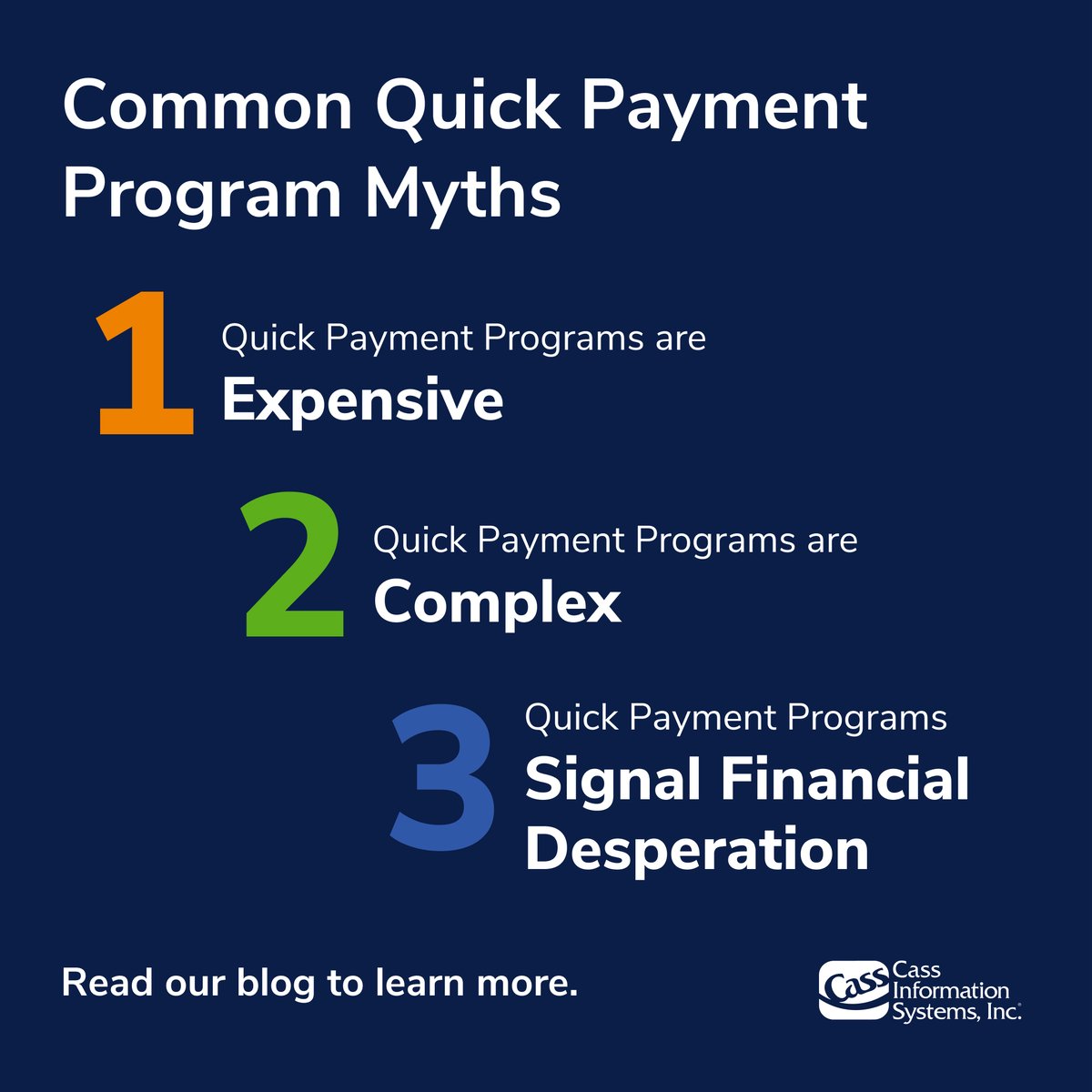 Common Quick Payment Program Myths

1 Quick Payment Programs are Expensive

2 Quick Payment Programs are Complex

3 Quick Payment Programs Signal Financial Desperation

Read our blog to learn more.

Cass Cass Information Systems, Inc.